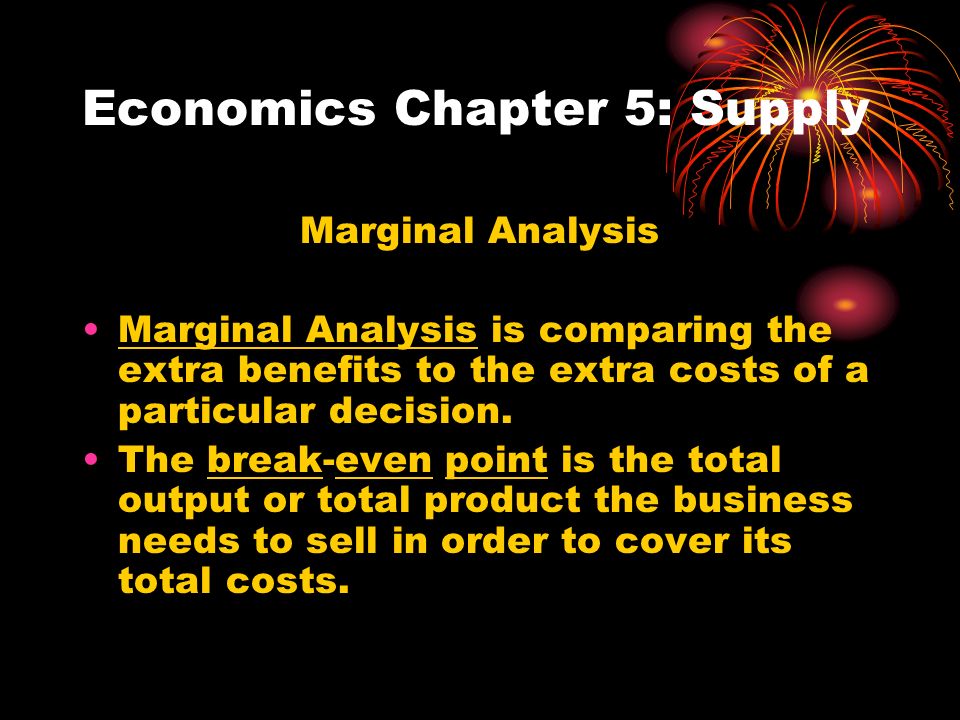 Economics Chapter 5: Supply

Marginal Analysis

• Marginal Analysis is comparing the extra benefits to the extra costs of a particular decision.
• The break-even point is the total output or total product the business needs to sell in order to cover its total costs.